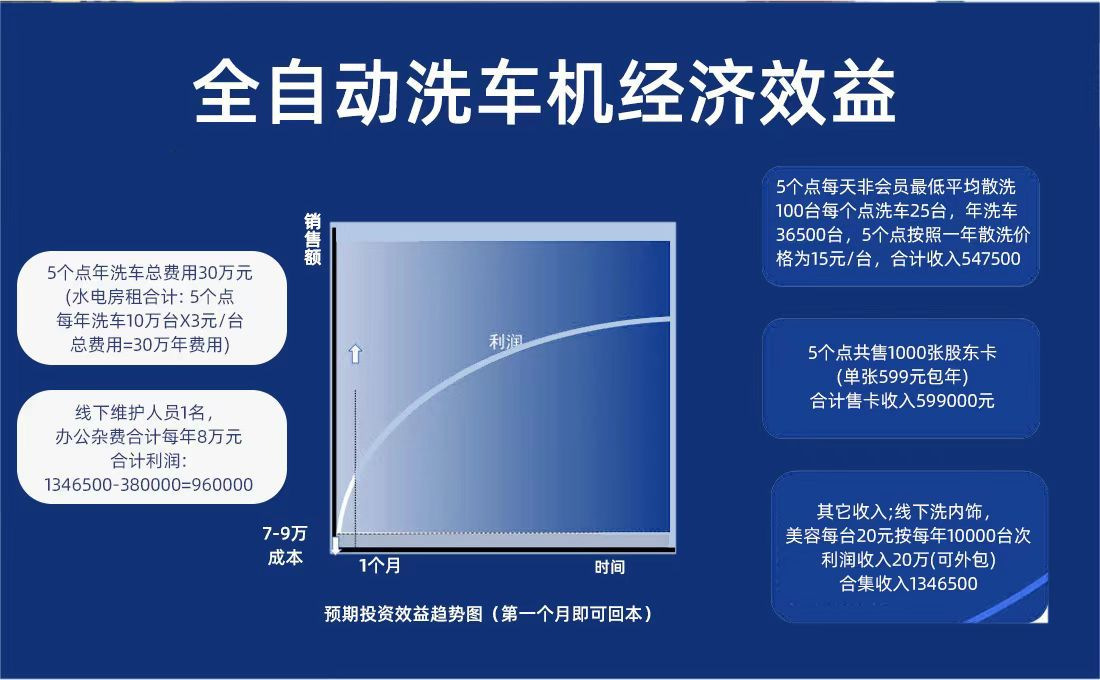 全自动洗车机经济效益

5个点年洗车总费用30万元
(水电房租合计: 5个点
每年洗车10万台X3元/台
总费用=30万年费用)

线下维护人员1名,
办公杂费合计每年8万元
合计利润:
1346500-380000=960000

销售额

利润

7-9万
成本

1个月

时间

预期投资效益趋势图（第一个月即可回本）

5个点每天非会员最低平均散洗100台每个点洗车25台，年洗车36500台，5个点按照一年散洗价格为15元/台，合计收入547500

5个点共售1000张股东卡
(单张599元包年)
合计售卡收入599000元

其它收入;线下洗内饰,
美容每台20元按每年10000台次
利润收入20万(可外包)
合集收入1346500